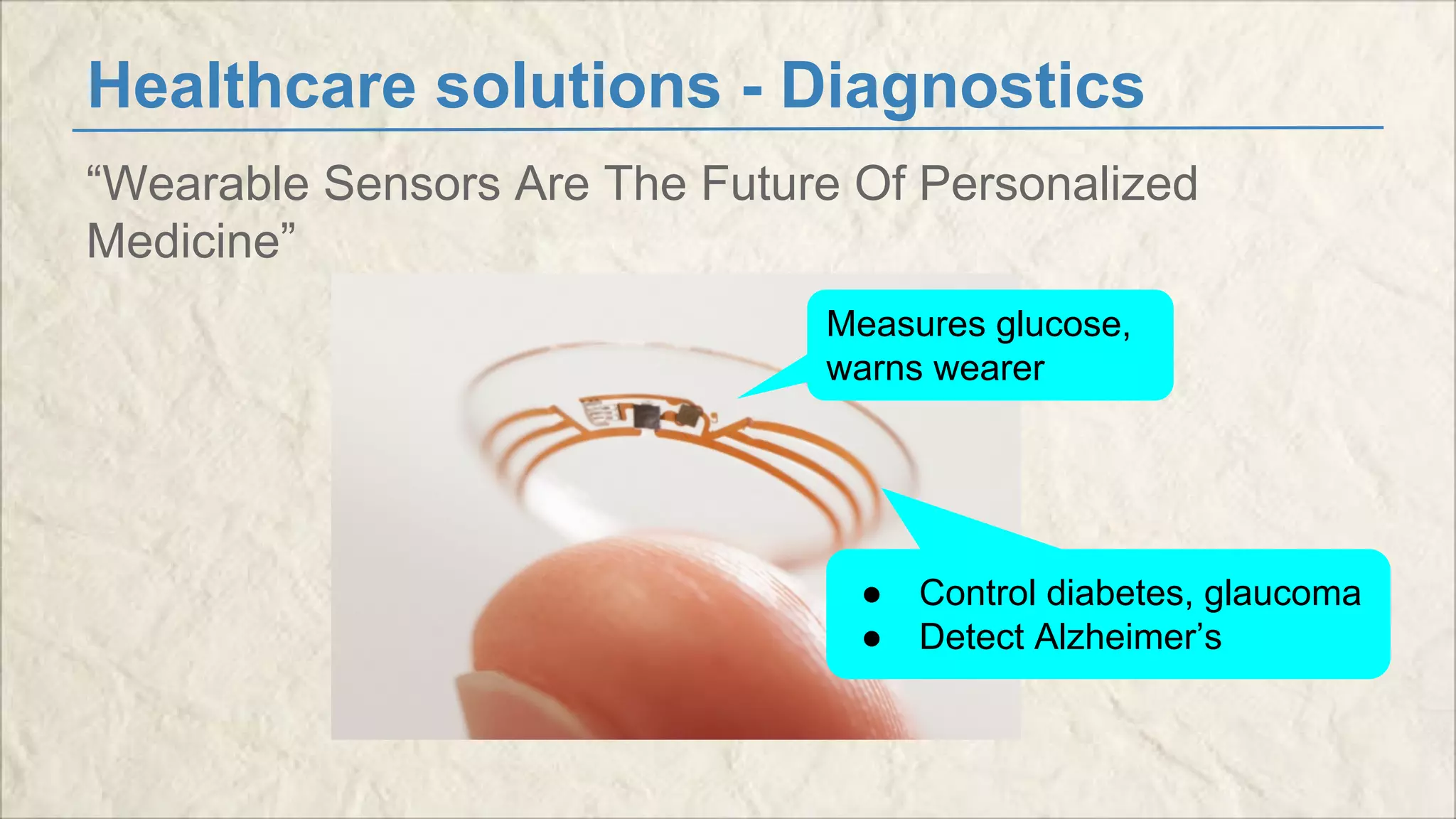 Healthcare solutions - Diagnostics

“Wearable Sensors Are The Future Of Personalized Medicine”

Measures glucose, warns wearer

● Control diabetes, glaucoma
● Detect Alzheimer’s